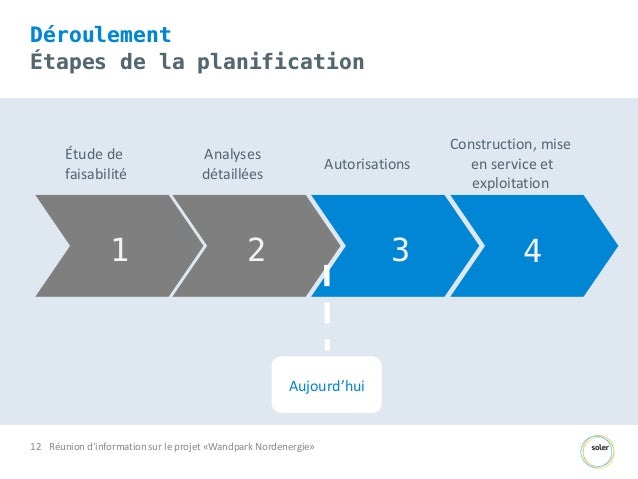 Déroulement
Étapes de la planification

Étude de faisabilité

Analyses détaillées

Autorisations

Construction, mise en service et exploitation

1

2

3

4

Aujourd'hui

12 Réunion d'information sur le projet «Wandpark Nordenergie»

soler